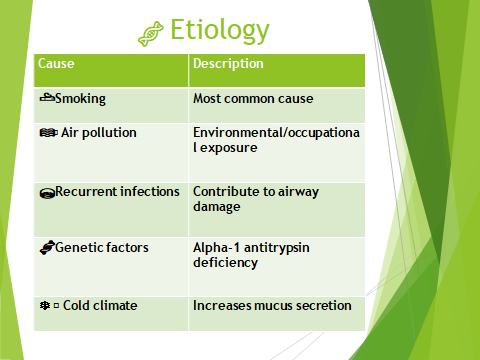 Etiology

| Cause | Description |
|---|---|
| Smoking | Most common cause |
| Air pollution | Environmental/occupational exposure |
| Recurrent infections | Contribute to airway damage |
| Genetic factors | Alpha-1 antitrypsin deficiency |
| Cold climate | Increases mucus secretion |